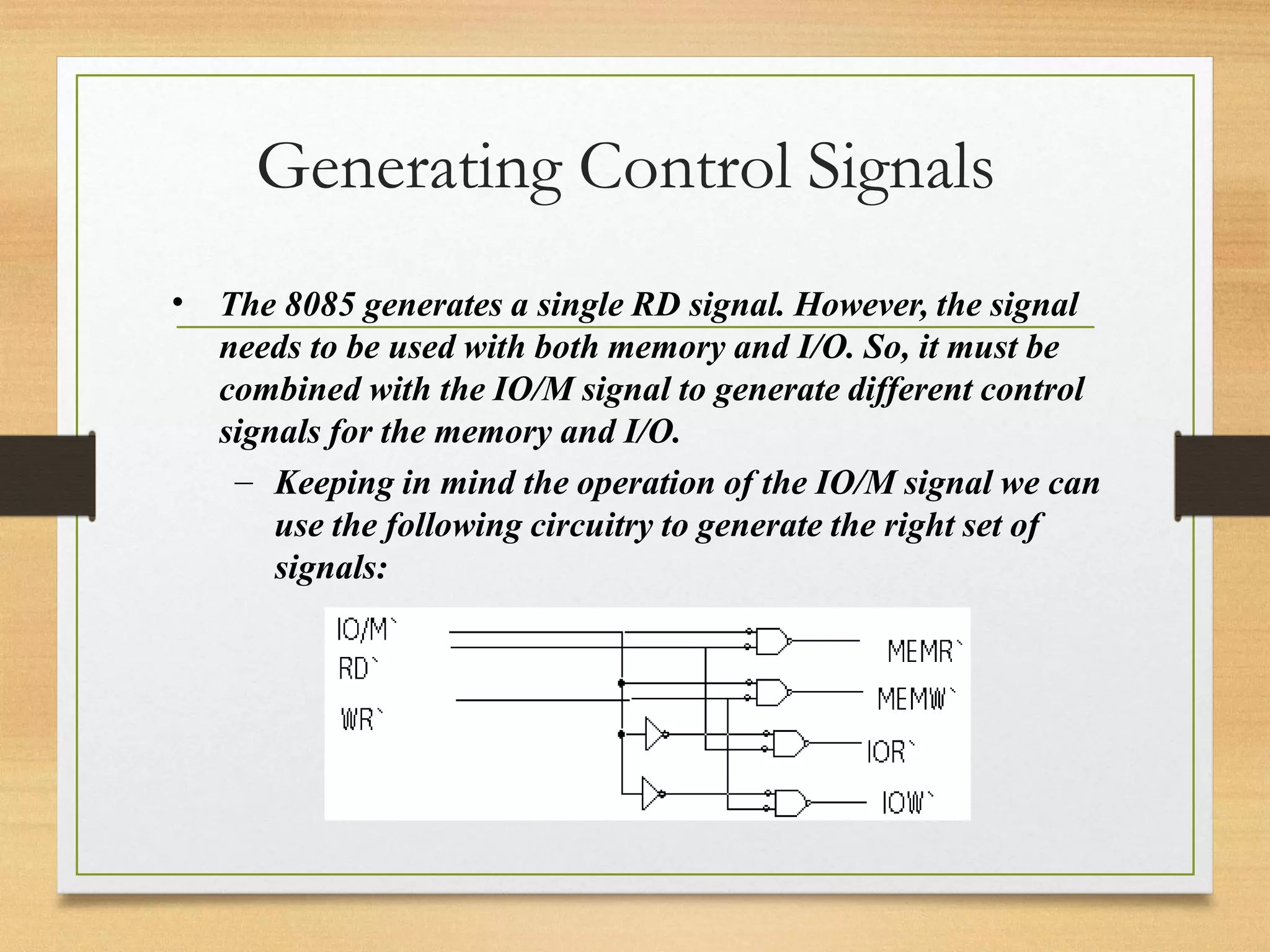 Generating Control Signals

• The 8085 generates a single RD signal. However, the signal needs to be used with both memory and I/O. So, it must be combined with the IO/M signal to generate different control signals for the memory and I/O.

– Keeping in mind the operation of the IO/M signal we can use the following circuitry to generate the right set of signals:

IO/M`
RD`
WR`
MEMR`
MEMW`
IOR`
IOW`